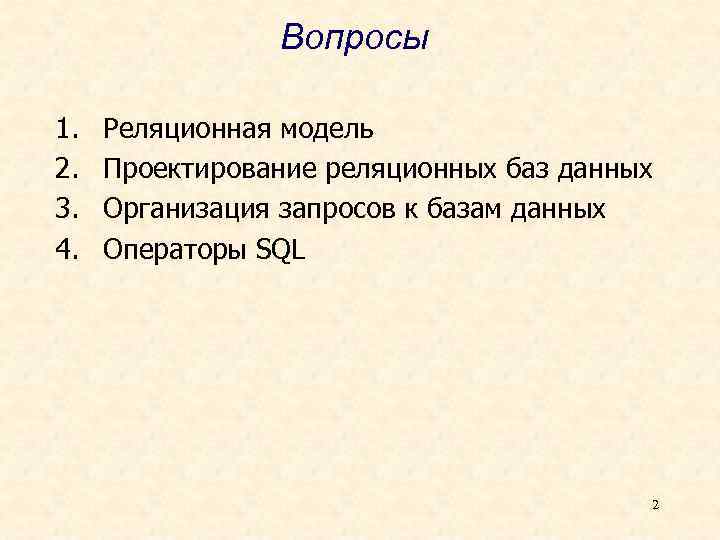 Вопросы

1. Реляционная модель
2. Проектирование реляционных баз данных
3. Организация запросов к базам данных
4. Операторы SQL

2